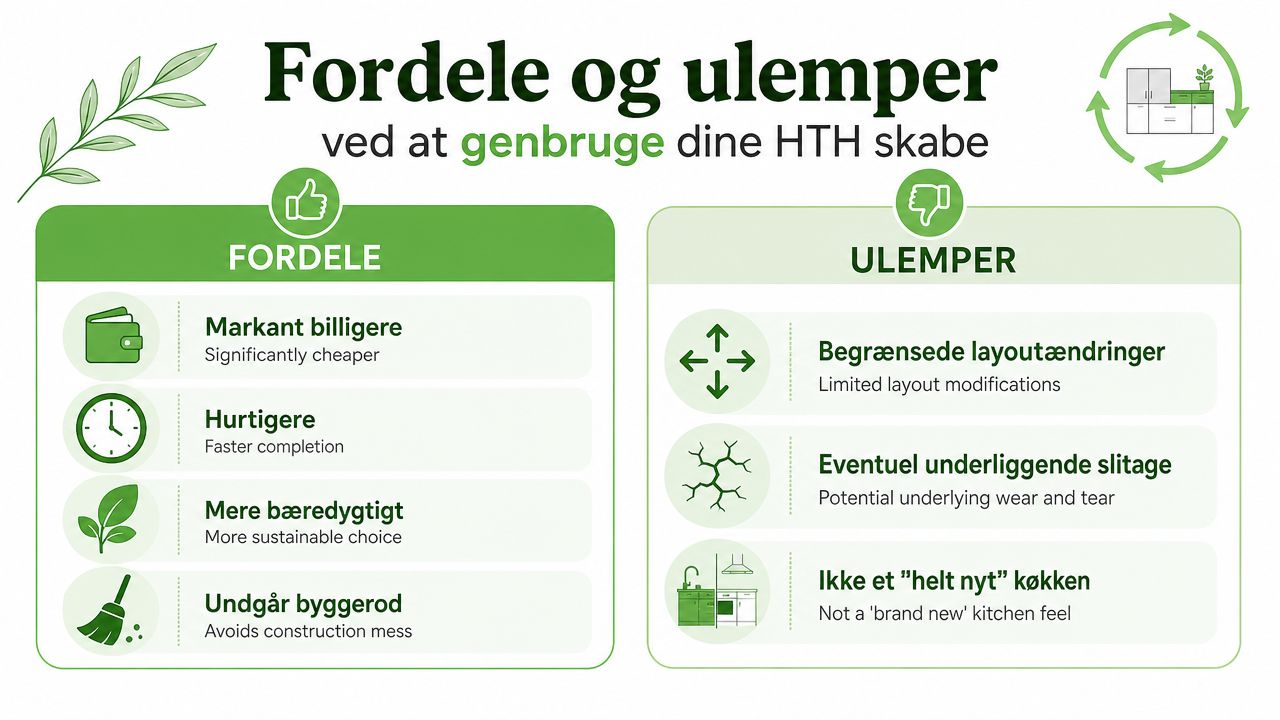 Fordele og ulemper

ved at genbruge dine HTH skabe

FORDELE

Markant billigere
Significantly cheaper

Hurtigere
Faster completion

Mere bæredygtigt
More sustainable choice

Undgår byggerod
Avoids construction mess

ULEMPER

Begrænsede layoutændringer
Limited layout modifications

Eventuel underliggende slitage
Potential underlying wear and tear

Ikke et "helt nyt" køkken
Not a 'brand new' kitchen feel